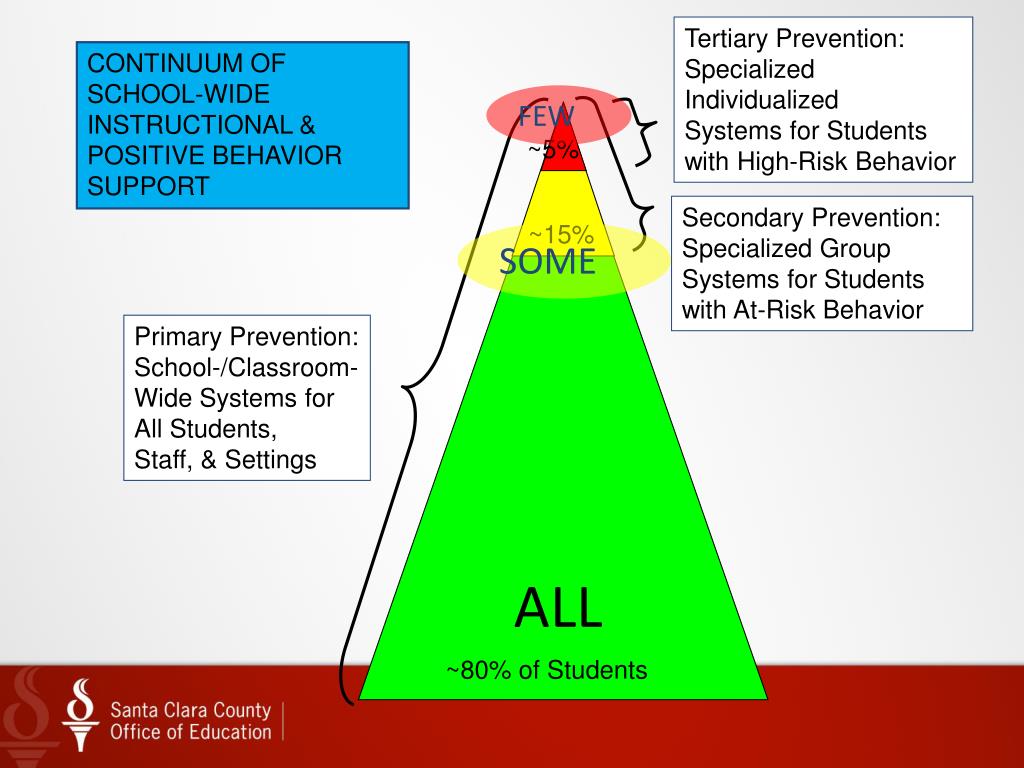 CONTINUUM OF SCHOOL-WIDE INSTRUCTIONAL & POSITIVE BEHAVIOR SUPPORT

Tertiary Prevention: Specialized Individualized Systems for Students with High-Risk Behavior

FEW
~5%

Secondary Prevention: Specialized Group Systems for Students with At-Risk Behavior

~15%
SOME

Primary Prevention: School-/Classroom-Wide Systems for All Students, Staff, & Settings

ALL
~80% of Students

Santa Clara County Office of Education